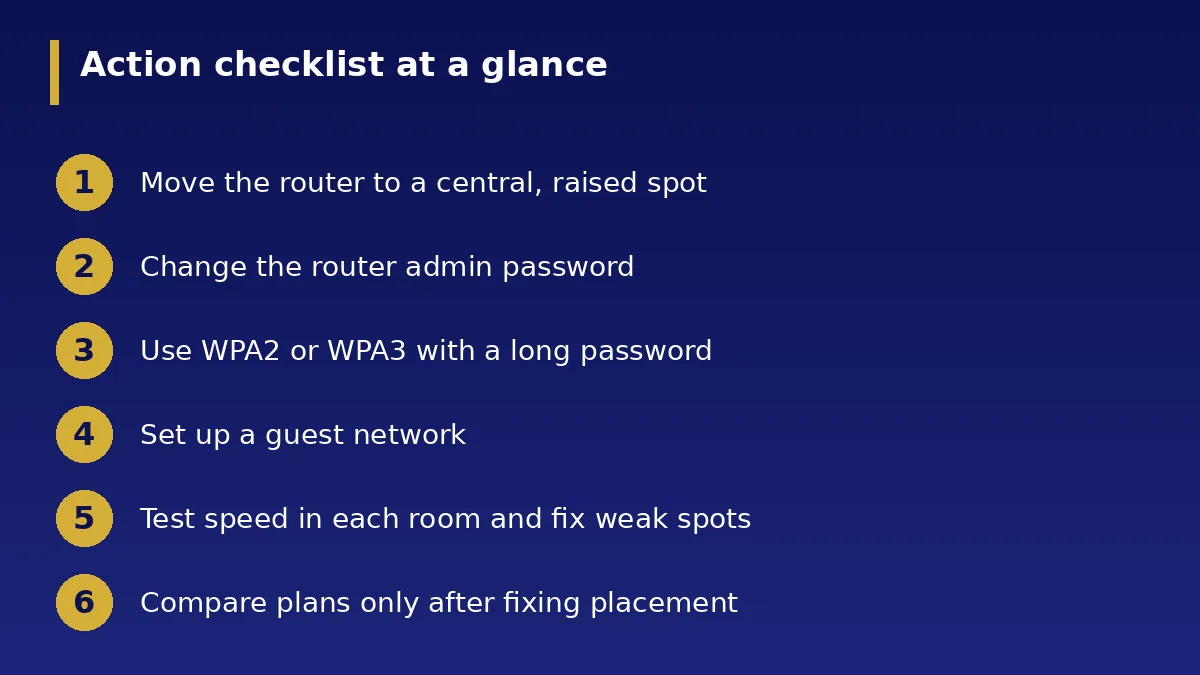 Action checklist at a glance

1 Move the router to a central, raised spot

2 Change the router admin password

3 Use WPA2 or WPA3 with a long password

4 Set up a guest network

5 Test speed in each room and fix weak spots

6 Compare plans only after fixing placement